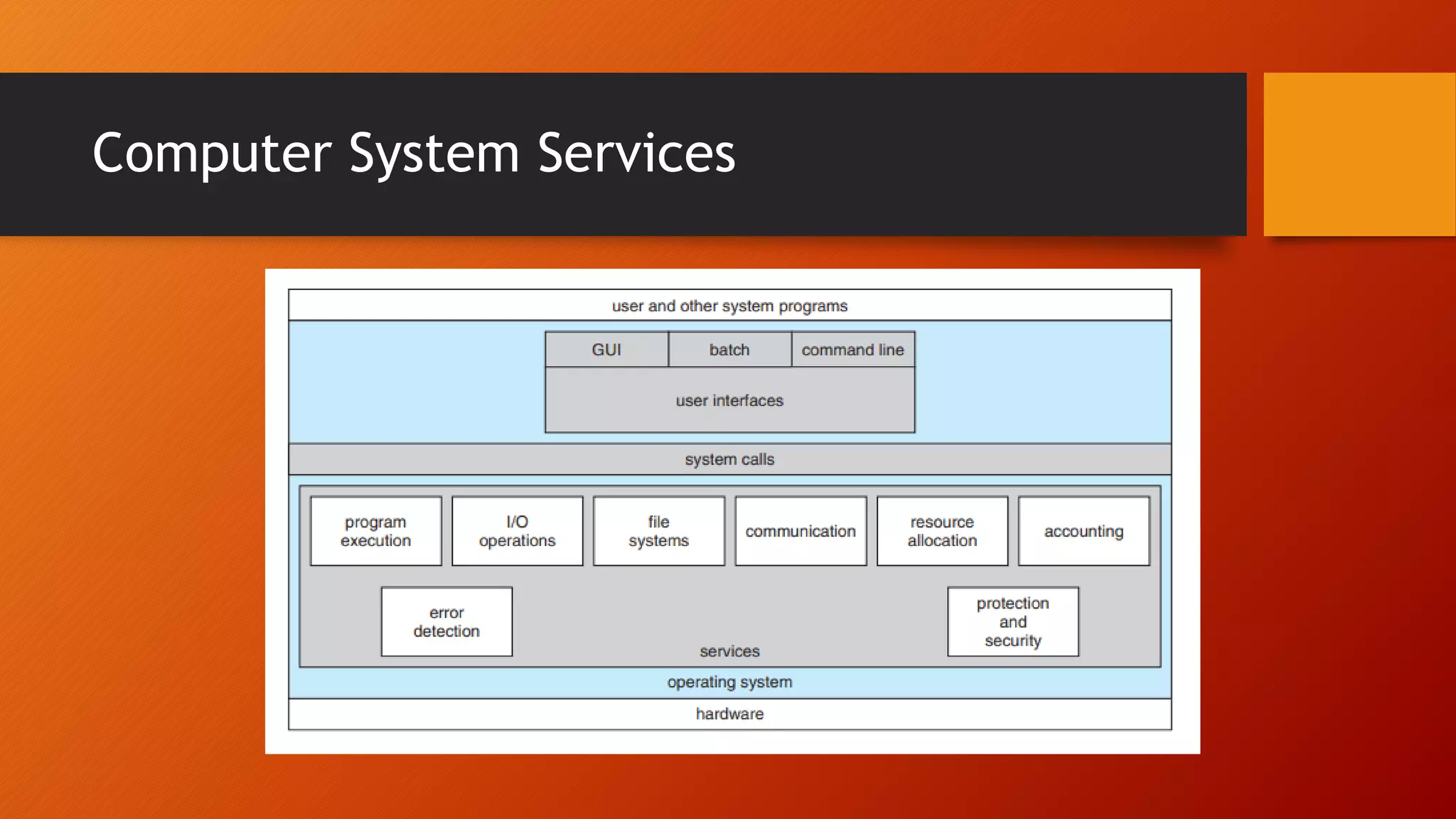 Computer System Services

user and other system programs

GUI

batch

command line

user interfaces

system calls

program execution

I/O operations

file systems

communication

resource allocation

accounting

error detection

protection and security

services

operating system

hardware